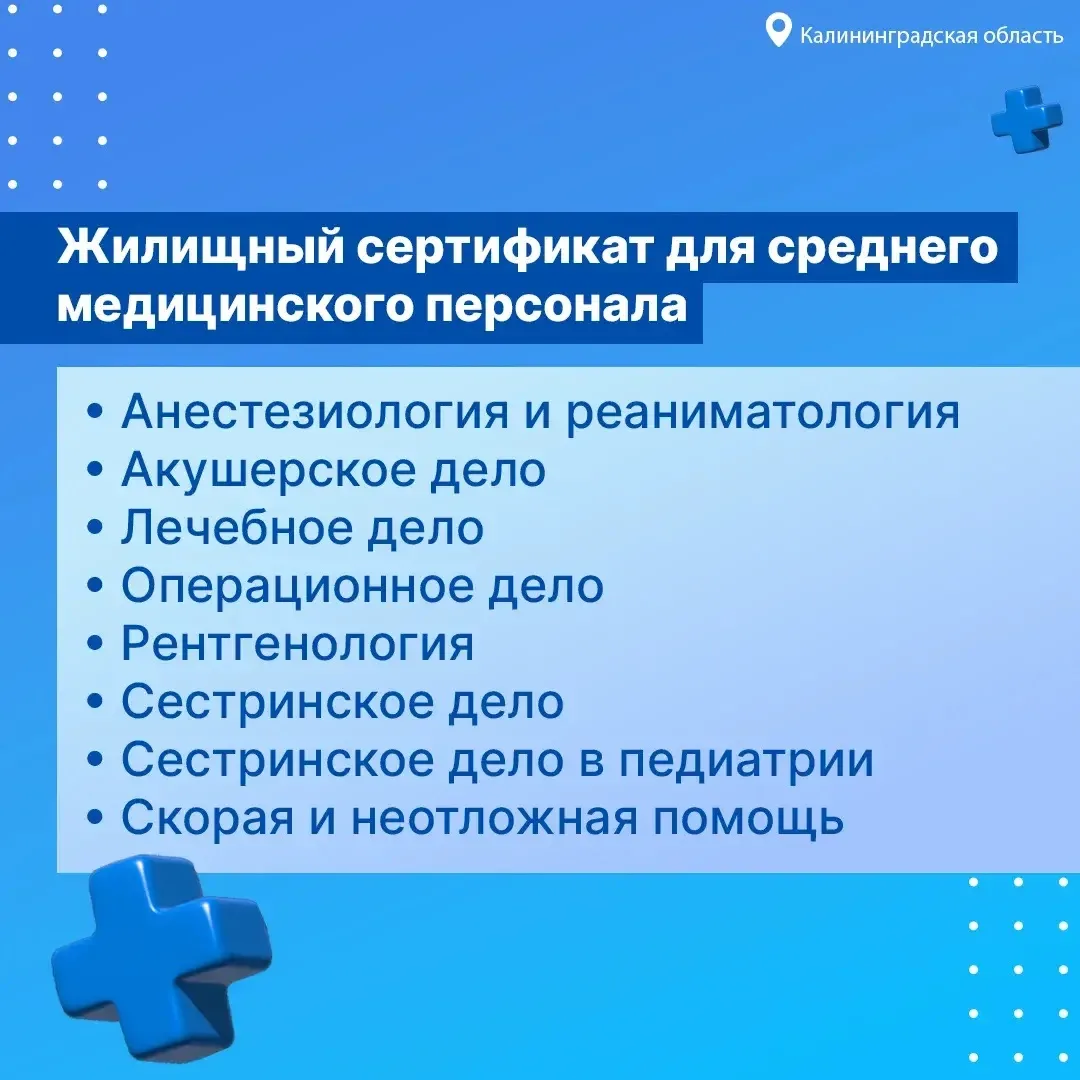 Калининградская область

Жилищный сертификат для среднего медицинского персонала

• Анестезиология и реаниматология
• Акушерское дело
• Лечебное дело
• Операционное дело
• Рентгенология
• Сестринское дело
• Сестринское дело в педиатрии
• Скорая и неотложная помощь